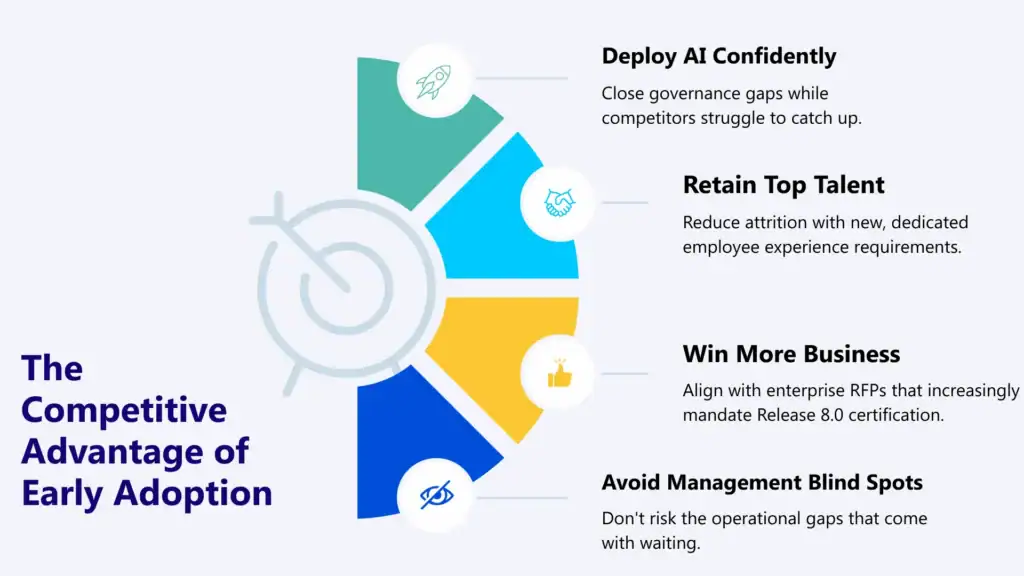 The Competitive Advantage of Early Adoption

Deploy AI Confidently

Close governance gaps while competitors struggle to catch up.

Retain Top Talent

Reduce attrition with new, dedicated employee experience requirements.

Win More Business

Align with enterprise RFPs that increasingly mandate Release 8.0 certification.

Avoid Management Blind Spots

Don't risk the operational gaps that come with waiting.